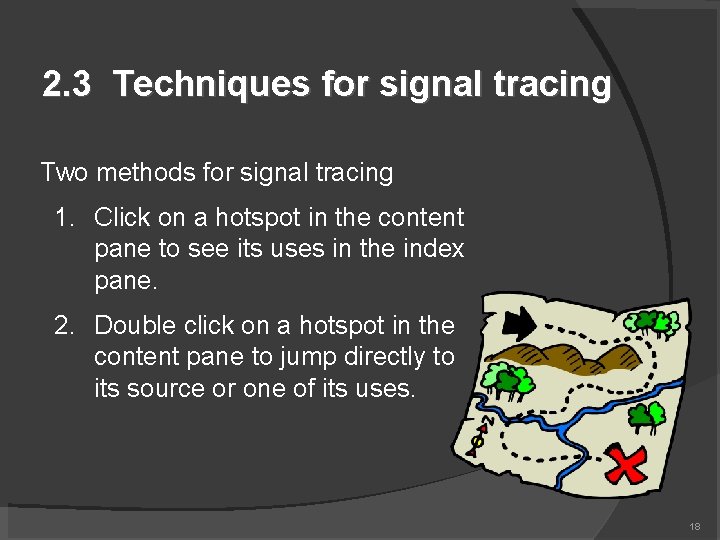 2.3 Techniques for signal tracing

Two methods for signal tracing

1. Click on a hotspot in the content pane to see its uses in the index pane.

2. Double click on a hotspot in the content pane to jump directly to its source or one of its uses.

N

18